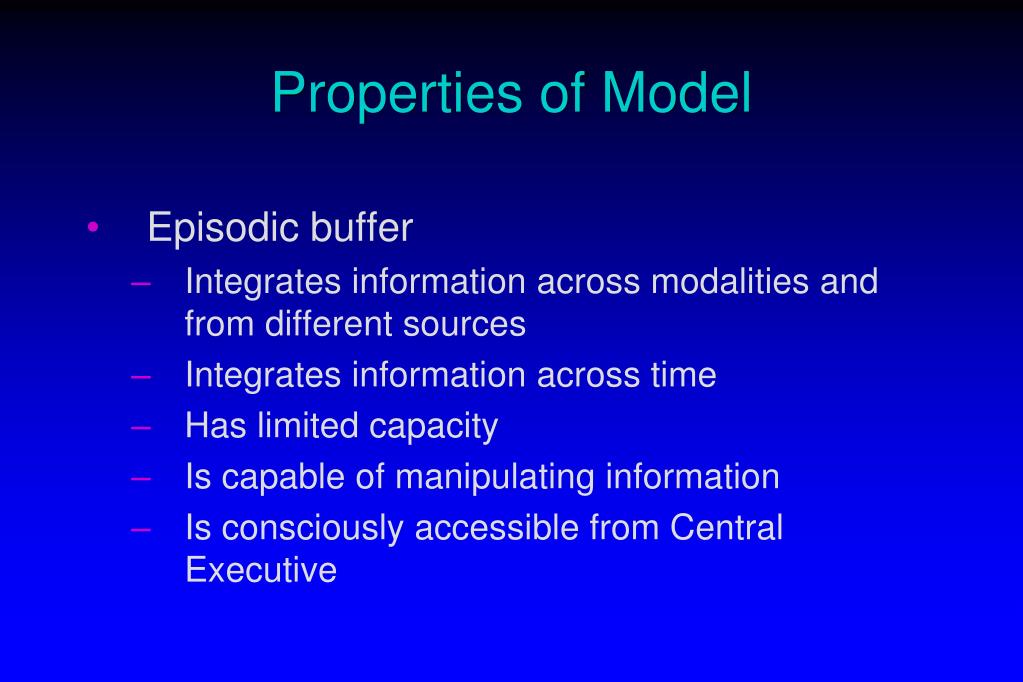 Properties of Model

• Episodic buffer
– Integrates information across modalities and from different sources
– Integrates information across time
– Has limited capacity
– Is capable of manipulating information
– Is consciously accessible from Central Executive